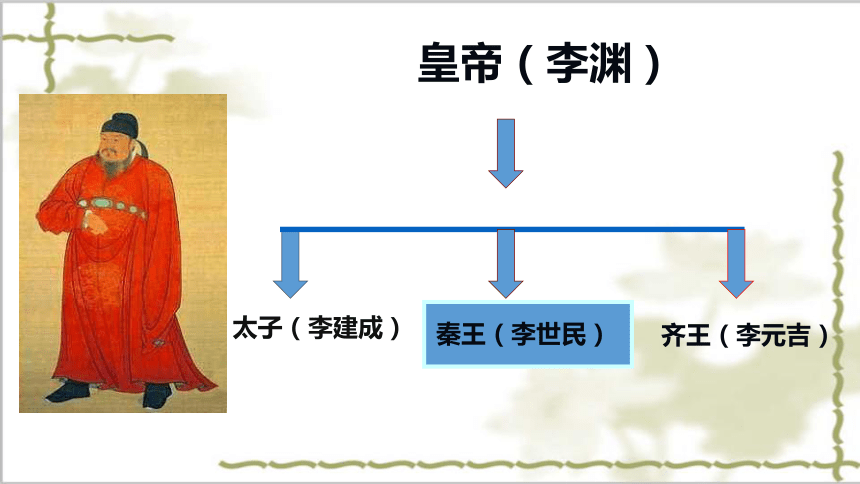 皇帝（李渊）

太子（李建成）

秦王（李世民）

齐王（李元吉）